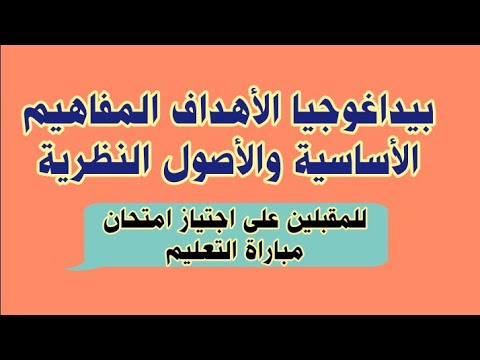 بيداغوجيا الأهداف المفاهيم الأساسية والأصول النظرية

للمقبلين على اجتياز امتحان مباراة التعليم